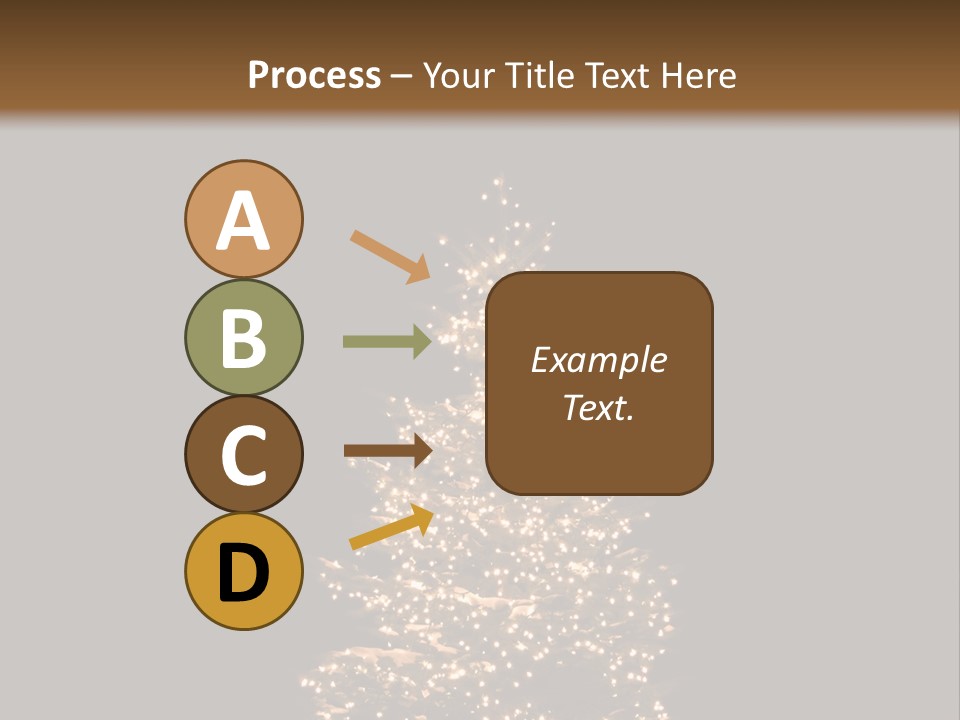 Process – Your Title Text Here

A

B

C

D

Example Text.